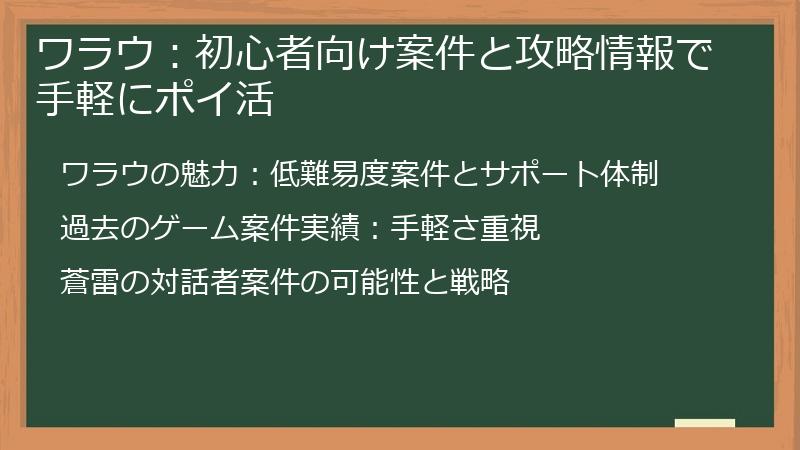 ワラウ：初心者向け案件と攻略情報で手軽にポイ活

ワラウの魅力：低難易度案件とサポート体制

過去のゲーム案件実績：手軽さ重視

蒼雷の対話者案件の可能性と戦略